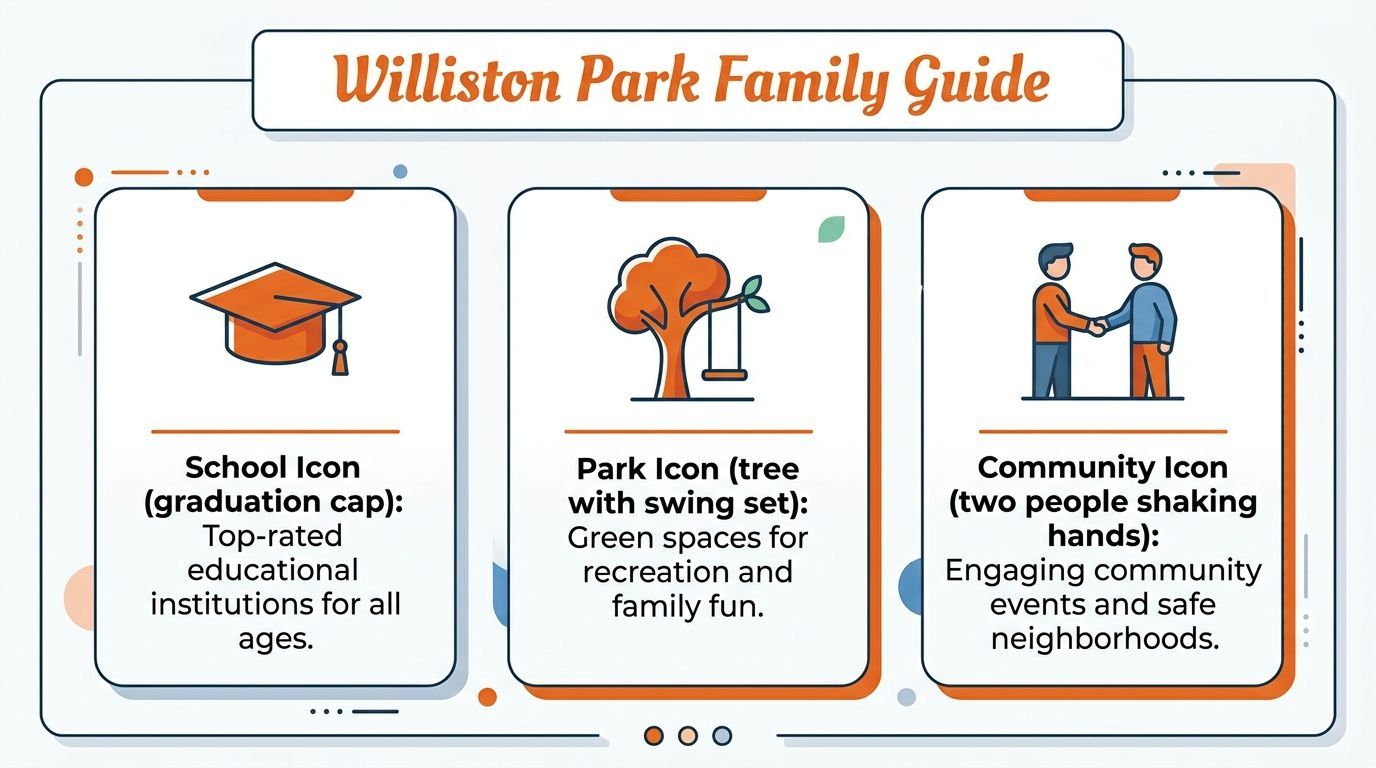 Williston Park Family Guide

School Icon (graduation cap): Top-rated educational institutions for all ages.

Park Icon (tree with swing set): Green spaces for recreation and family fun.

Community Icon (two people shaking hands): Engaging community events and safe neighborhoods.